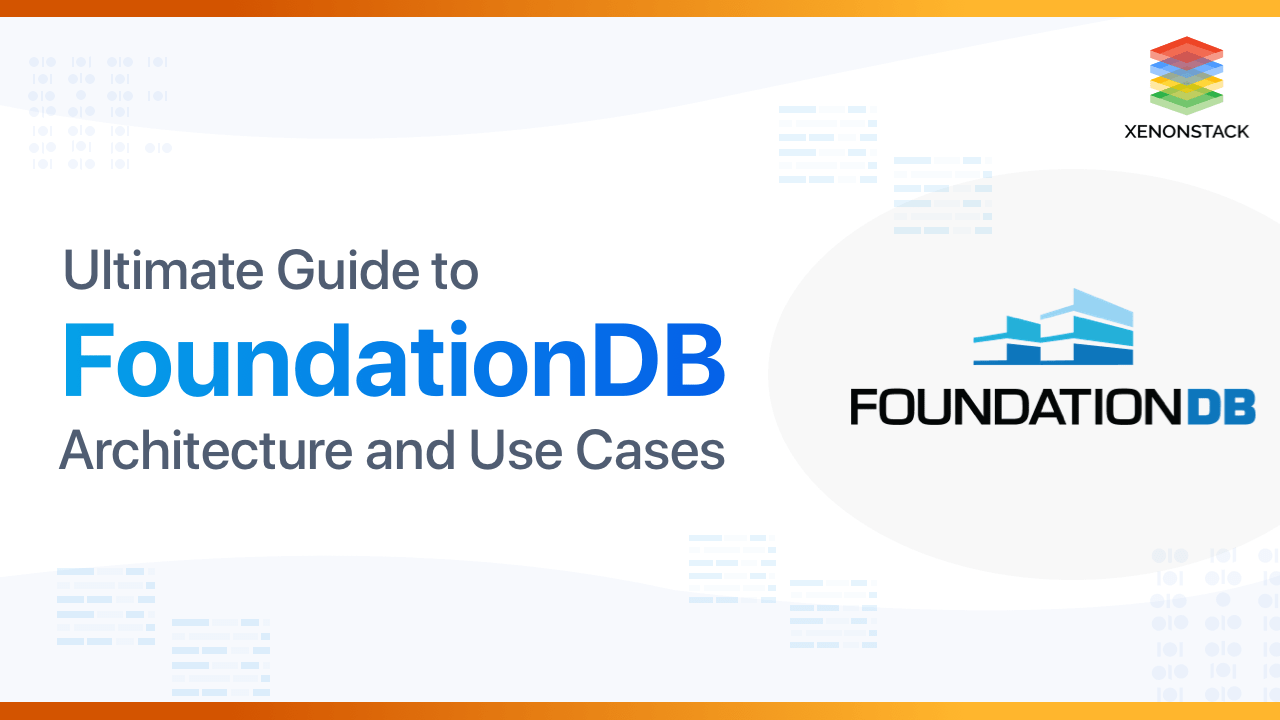 XENONSTACK

Ultimate Guide to
FoundationDB
Architecture and Use Cases

FOUNDATIONDB